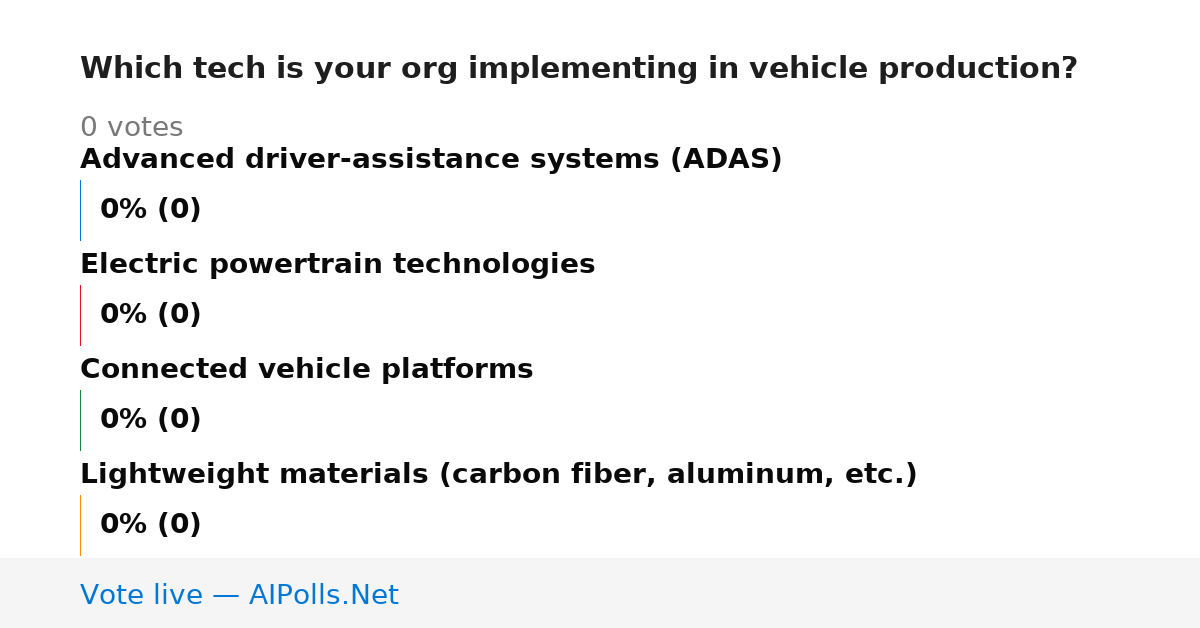 Which tech is your org implementing in vehicle production?

0 votes

Advanced driver-assistance systems (ADAS)

0% (0)

Electric powertrain technologies

0% (0)

Connected vehicle platforms

0% (0)

Lightweight materials (carbon fiber, aluminum, etc.)

0% (0)

Vote live — AIPolls.Net